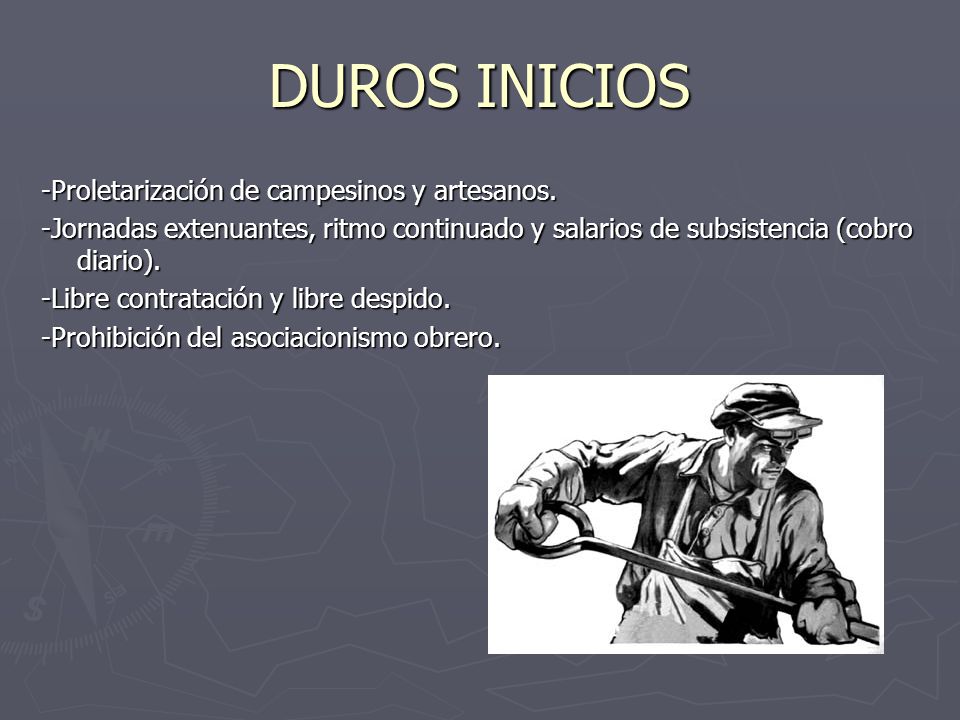 DUROS INICIOS

-Proletarización de campesinos y artesanos.

-Jornadas extenuantes, ritmo continuado y salarios de subsistencia (cobro diario).

-Libre contratación y libre despido.

-Prohibición del asociacionismo obrero.